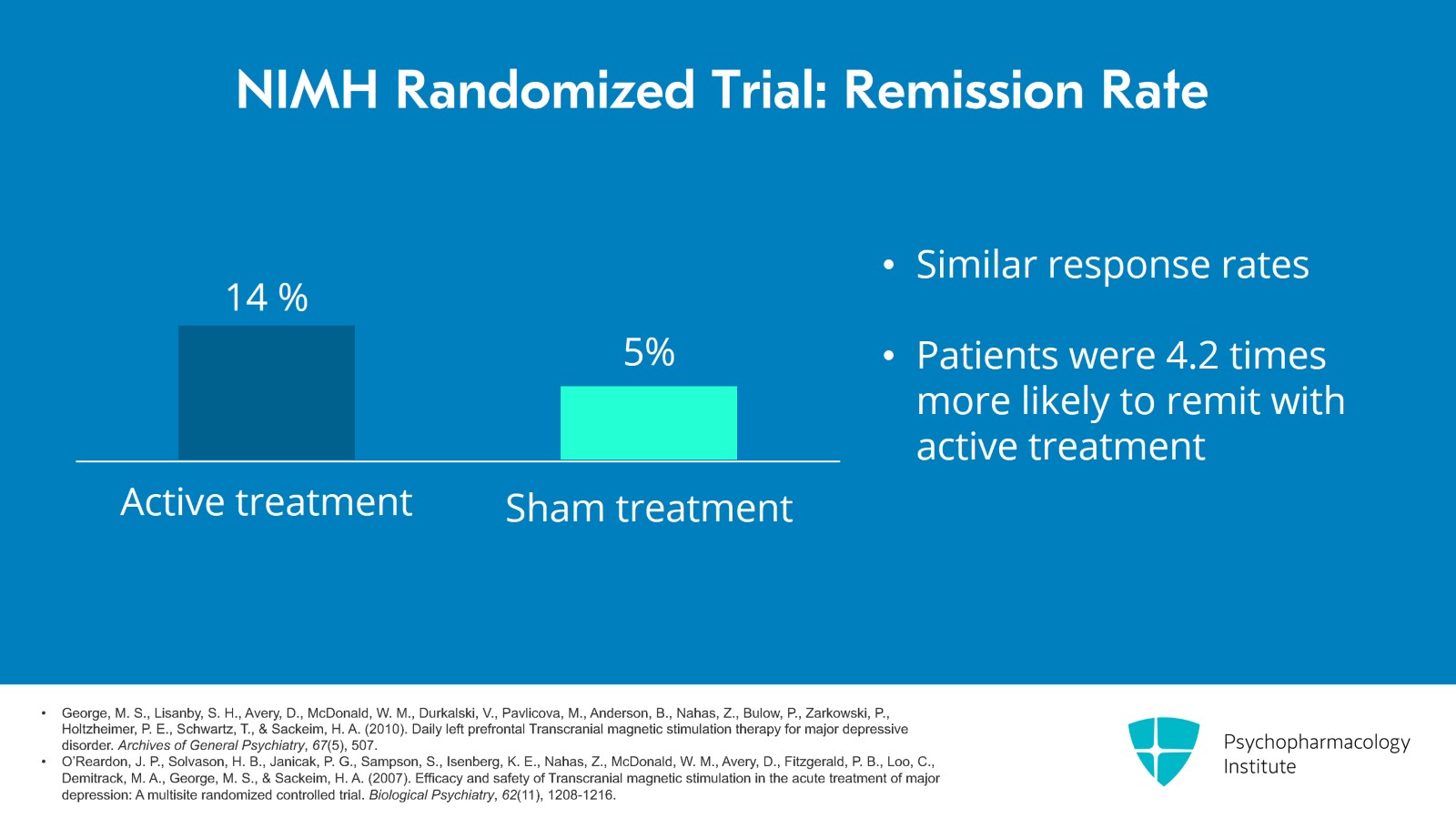 NIMH Randomized Trial: Remission Rate

14 %

5%

Active treatment

Sham treatment

• Similar response rates

• Patients were 4.2 times more likely to remit with active treatment

• George, M. S., Lisanby, S. H., Avery, D., McDonald, W. M., Durkalski, V., Pavlicova, M., Anderson, B., Nahas, Z., Bulow, P., Zarkowski, P., Holtzheimer, P. E., Schwartz, T., & Sackeim, H. A. (2010). Daily left prefrontal Transcranial magnetic stimulation therapy for major depressive disorder. Archives of General Psychiatry, 67(5), 507.
• O'Reardon, J. P., Solvason, H. B., Janicak, P. G., Sampson, S., Isenberg, K. E., Nahas, Z., McDonald, W. M., Avery, D., Fitzgerald, P. B., Loo, C., Demitrack, M. A., George, M. S., & Sackeim, H. A. (2007). Efficacy and safety of Transcranial magnetic stimulation in the acute treatment of major depression: A multisite randomized controlled trial. Biological Psychiatry, 62(11), 1208-1216.

Psychopharmacology Institute